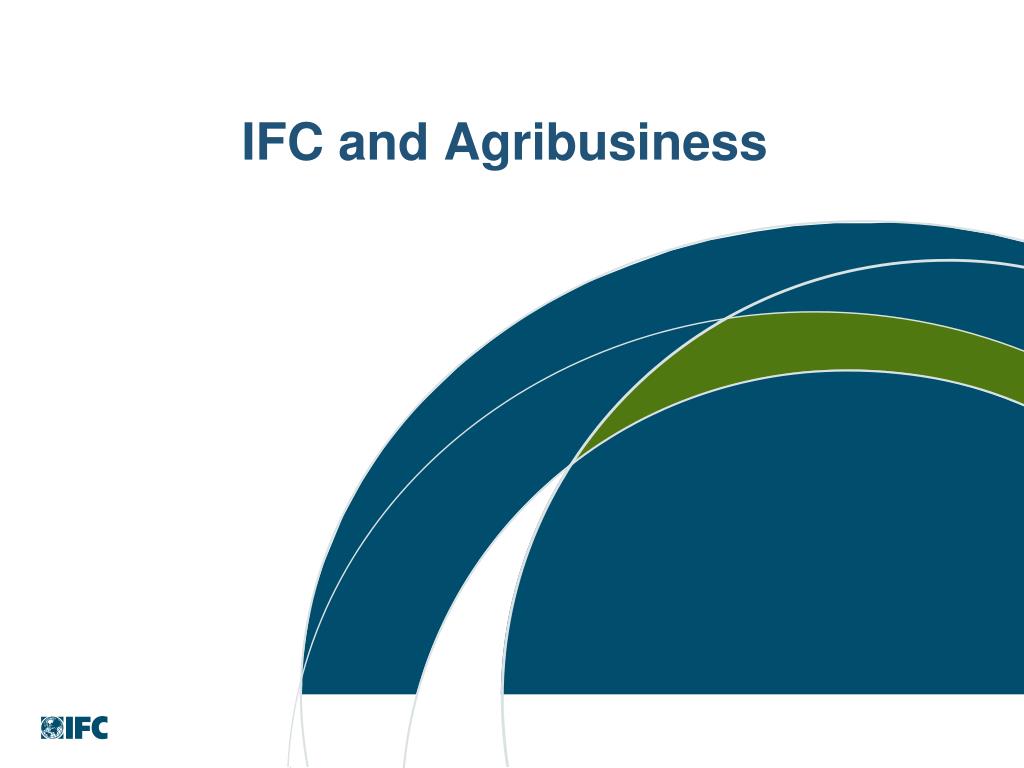 IFC and Agribusiness

IFC